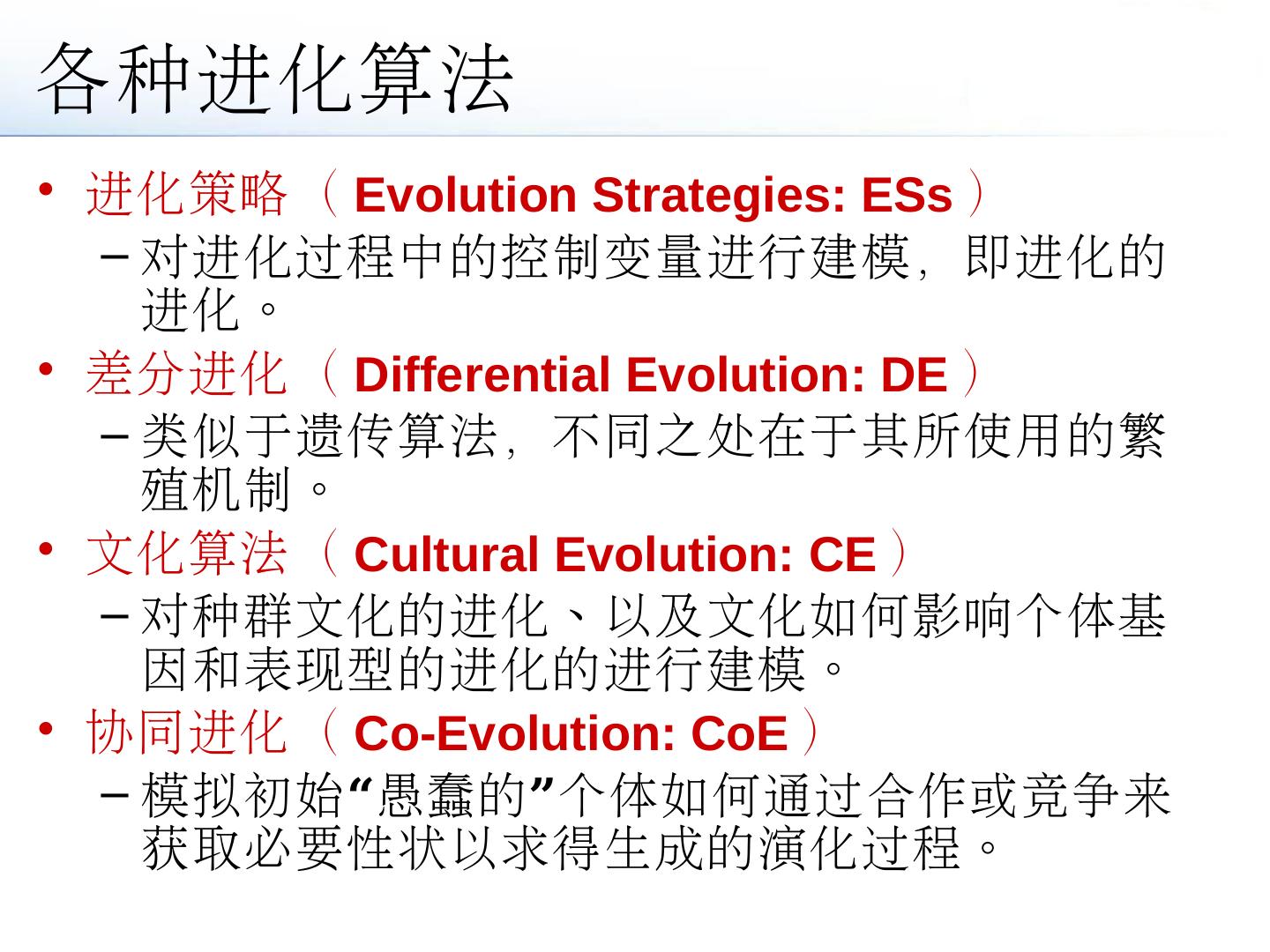 各种进化算法

• 进化策略（Evolution Strategies: ESs）
  – 对进化过程中的控制变量进行建模，即进化的进化。
• 差分进化（Differential Evolution: DE）
  – 类似于遗传算法，不同之处在于其所使用的繁殖机制。
• 文化算法（Cultural Evolution: CE）
  – 对种群文化的进化、以及文化如何影响个体基因和表现型的进化的进行建模。
• 协同进化（Co-Evolution: CoE）
  – 模拟初始“愚蠢的”个体如何通过合作或竞争来获取必要性状以求得生成的演化过程。